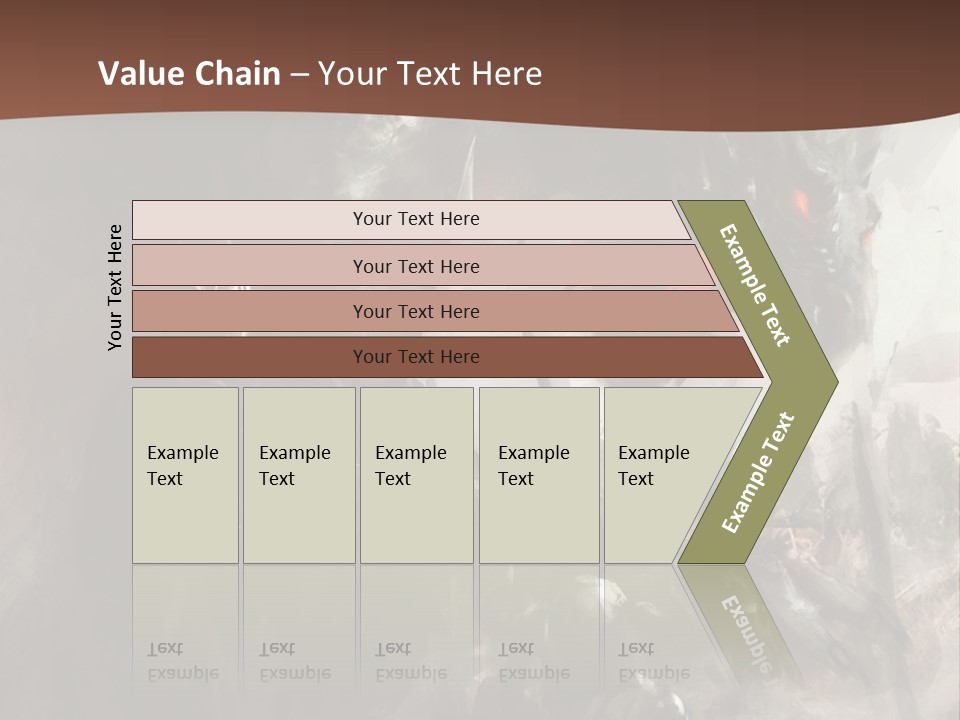 Value Chain – Your Text Here

Your Text Here

Your Text Here

Your Text Here

Your Text Here

Your Text Here

Example Text

Example Text

Example Text

Example Text

Example Text

Example Text

Example Text